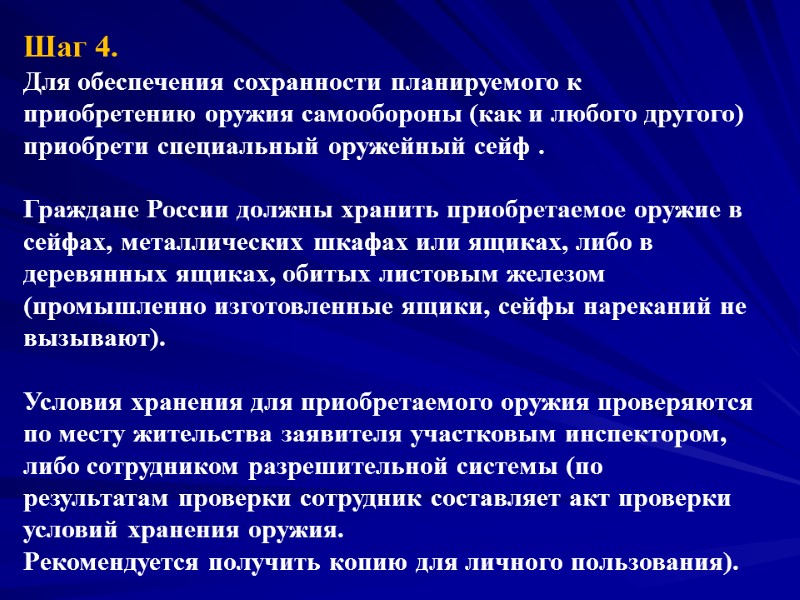 Шаг 4.
Для обеспечения сохранности планируемого к приобретению оружия самообороны (как и любого другого) приобрети специальный оружейный сейф .

Граждане России должны хранить приобретаемое оружие в сейфах, металлических шкафах или ящиках, либо в деревянных ящиках, обитых листовым железом (промышленно изготовленные ящики, сейфы нареканий не вызывают).

Условия хранения для приобретаемого оружия проверяются по месту жительства заявителя участковым инспектором, либо сотрудником разрешительной системы (по результатам проверки сотрудник составляет акт проверки условий хранения оружия.
Рекомендуется получить копию для личного пользования).